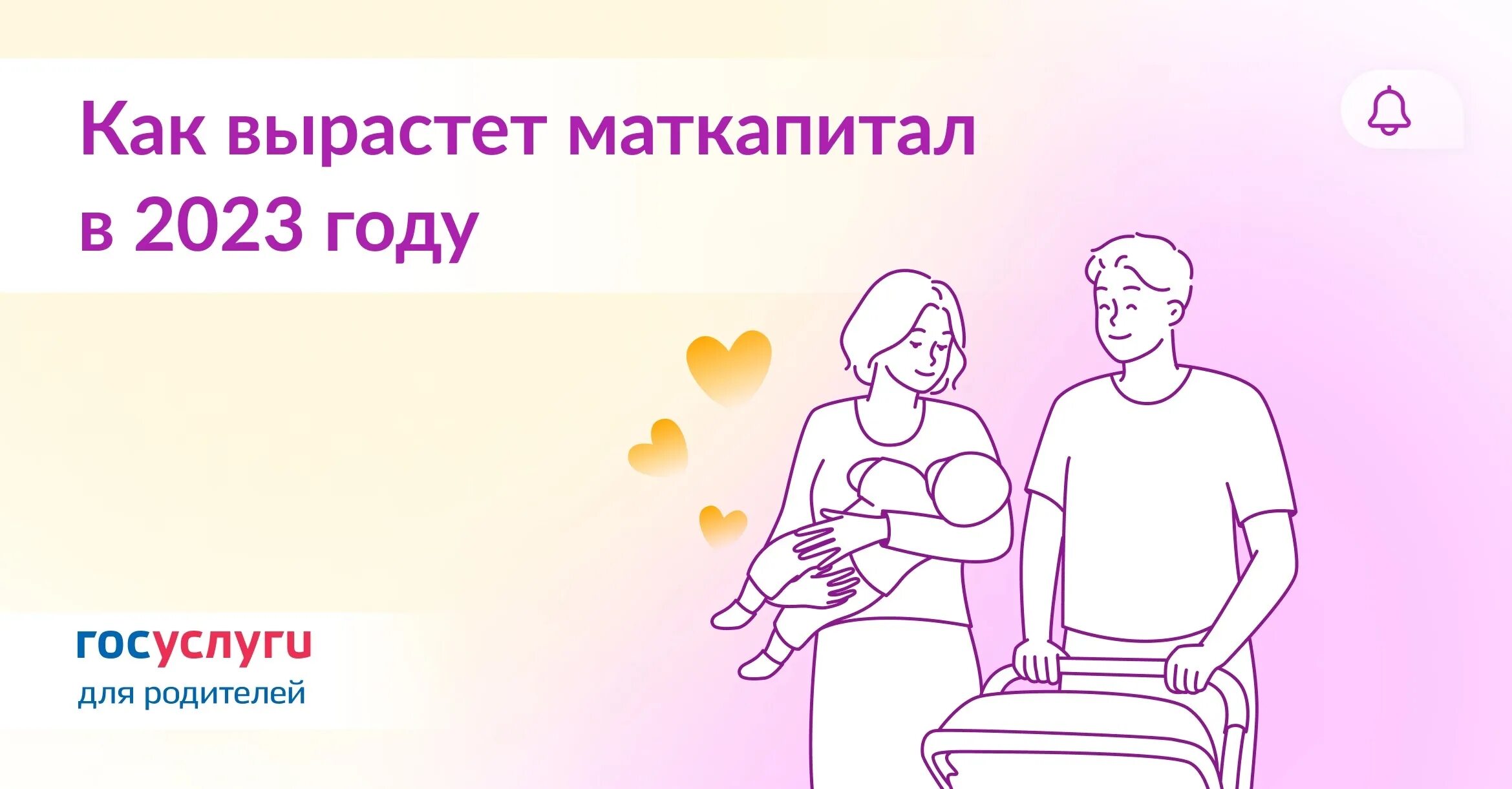 Как вырастет маткапитал в 2023 году

госуслуги
для родителей